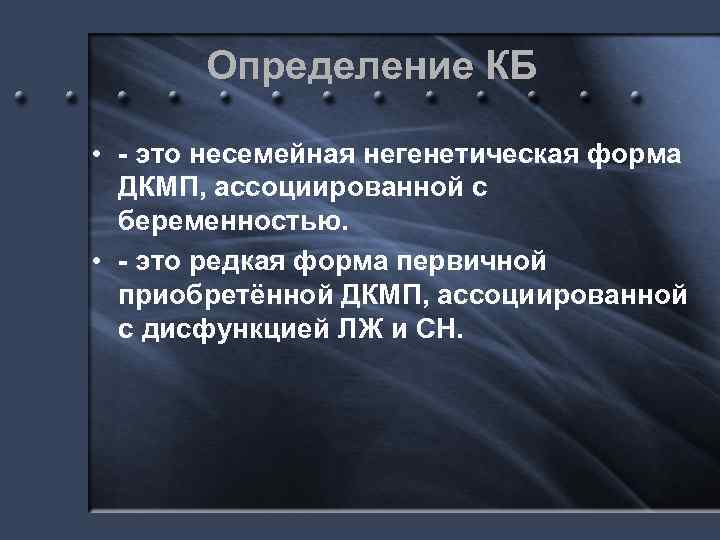 Определение КБ

• - это несемейная негенетическая форма ДКМП, ассоциированной с беременностью.

• - это редкая форма первичной приобретённой ДКМП, ассоциированной с дисфункцией ЛЖ и СН.